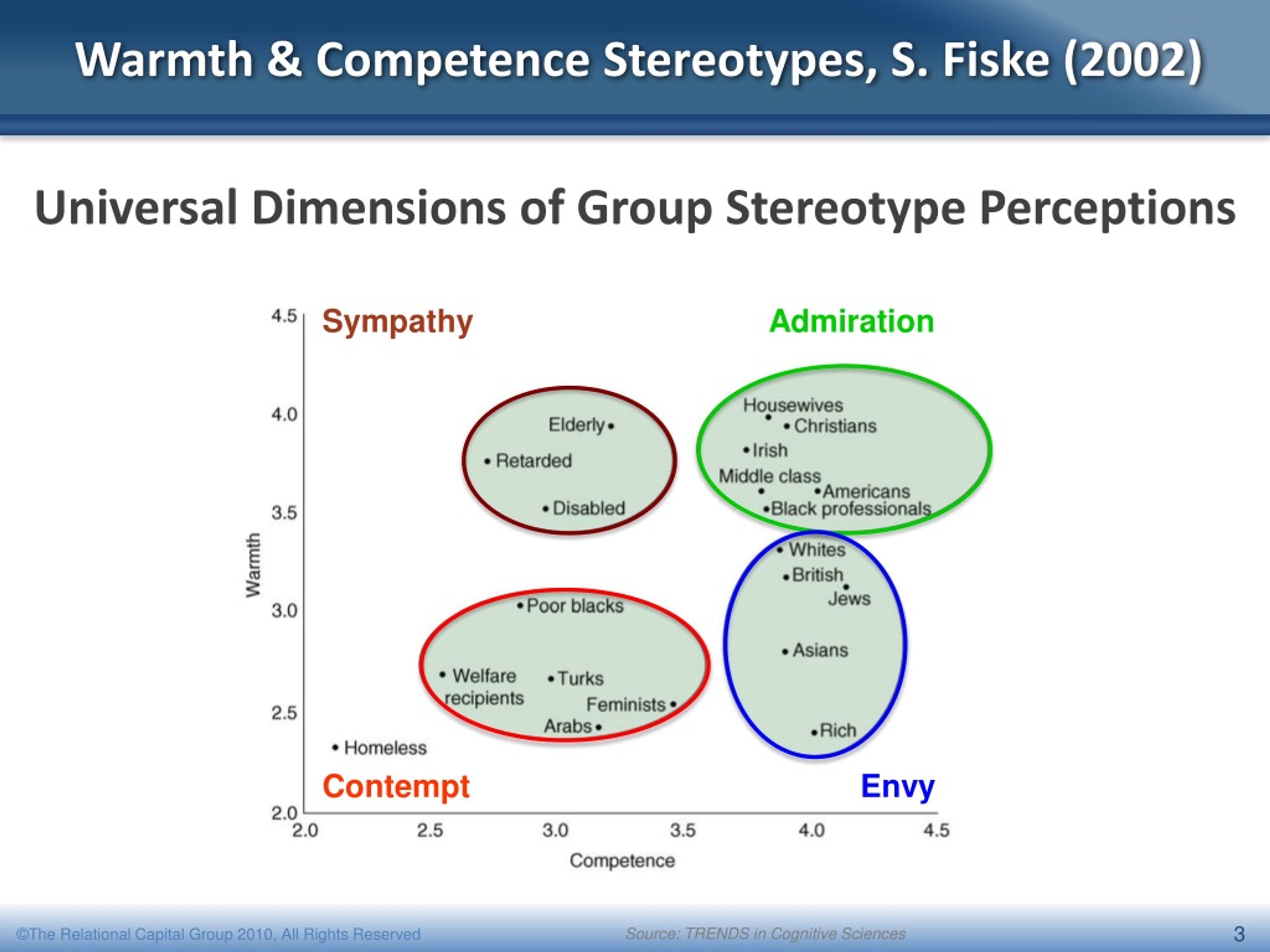 Warmth & Competence Stereotypes, S. Fiske (2002)

Universal Dimensions of Group Stereotype Perceptions

Sympathy

Admiration

4.5
4.0
3.5
3.0
2.5
2.0

Warmth

Elderly
Retarded
Disabled

Housewives
Christians
Irish
Middle class
Americans
Black professionals

Whites
British
Jews
Asians
Rich

Poor blacks
Welfare recipients
Turks
Feminists
Arabs

Homeless

Contempt

Envy

2.0
2.5
3.0
3.5
4.0
4.5

Competence

©The Relational Capital Group 2010, All Rights Reserved

Source: TRENDS in Cognitive Sciences

3